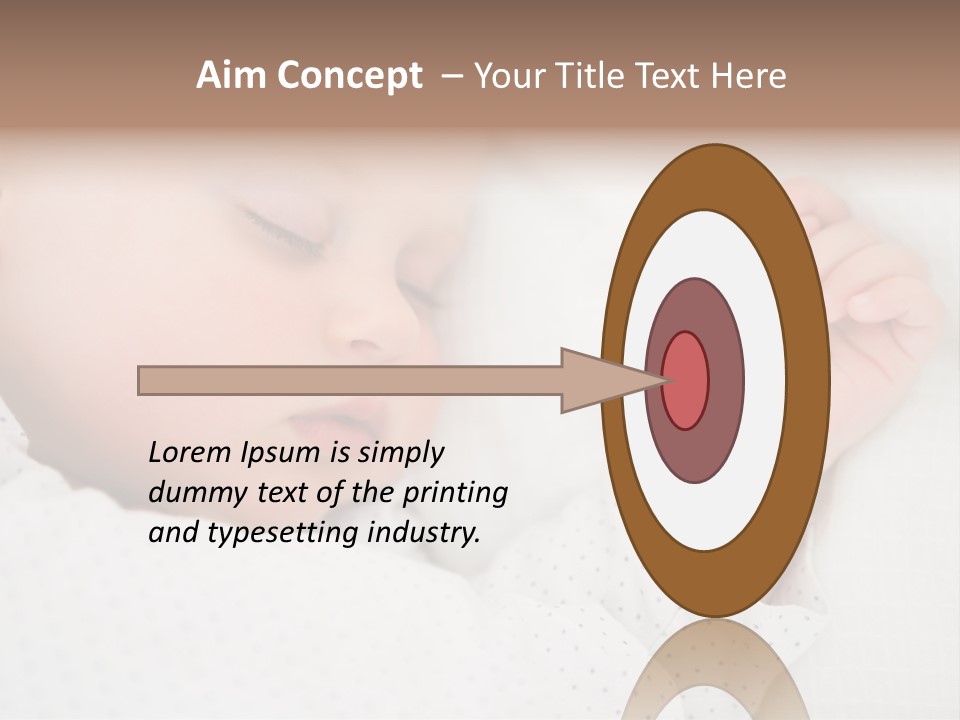 Aim Concept – Your Title Text Here

Lorem Ipsum is simply dummy text of the printing and typesetting industry.